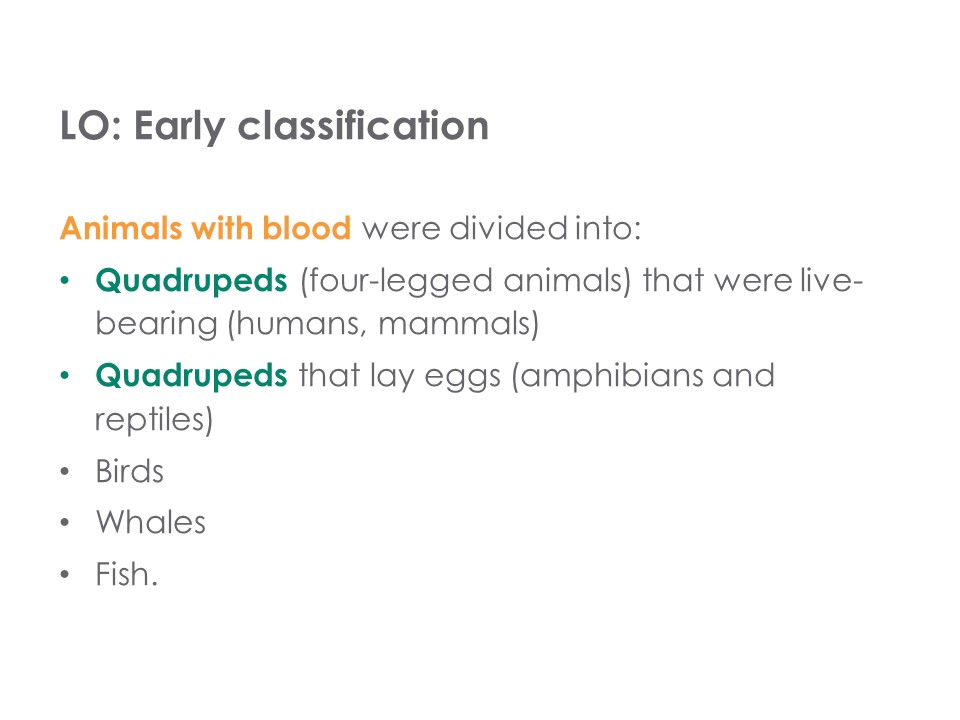 LO: Early classification

Animals with blood were divided into:

• Quadrupeds (four-legged animals) that were live-bearing (humans, mammals)
• Quadrupeds that lay eggs (amphibians and reptiles)
• Birds
• Whales
• Fish.